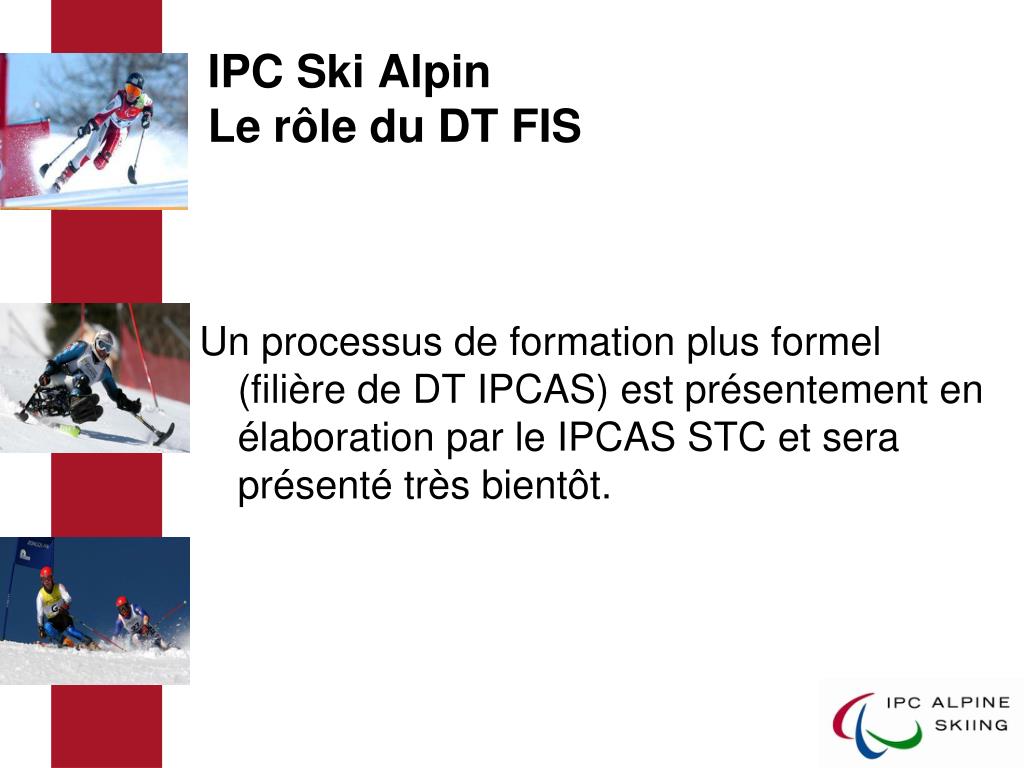 IPC Ski Alpin
Le rôle du DT FIS

Un processus de formation plus formel (filière de DT IPCAS) est présentement en élaboration par le IPCAS STC et sera présenté très bientôt.

IPC ALPINE SKIING